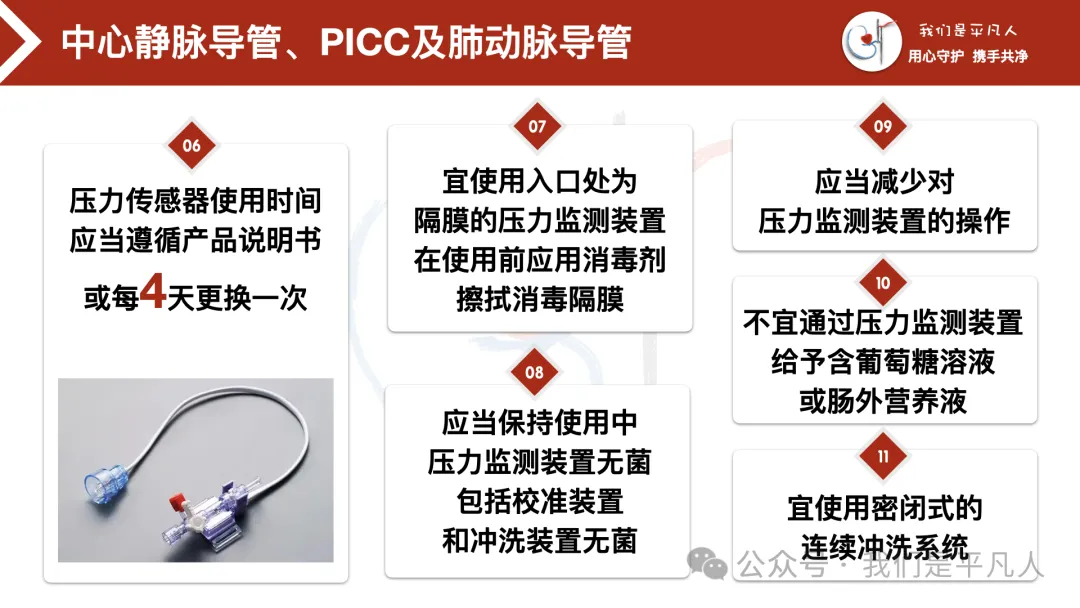 中心静脉导管、PICC及肺动脉导管

我们是平凡人
用心守护 携手共净

06
压力传感器使用时间应当遵循产品说明书或每4天更换一次

07
宜使用入口处为隔膜的压力监测装置在使用前应用消毒剂擦拭消毒隔膜

08
应当保持使用中压力监测装置无菌包括校准装置和冲洗装置无菌

09
应当减少对压力监测装置的操作

10
不宜通过压力监测装置给予含葡萄糖溶液或肠外营养液

11
宜使用密闭式的连续冲洗系统

公众号 · 我们是平凡人